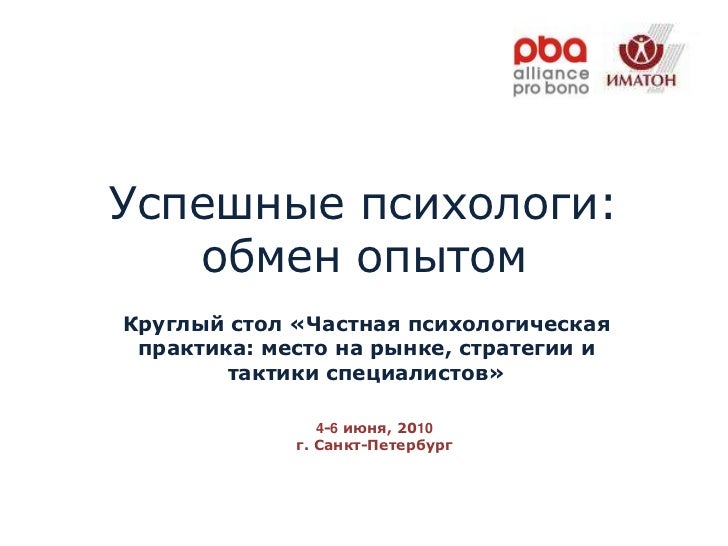 pba
alliance
pro bono

ИМАТОН

Успешные психологи: обмен опытом

Круглый стол «Частная психологическая практика: место на рынке, стратегии и тактики специалистов»

4-6 июня, 2010
г. Санкт-Петербург